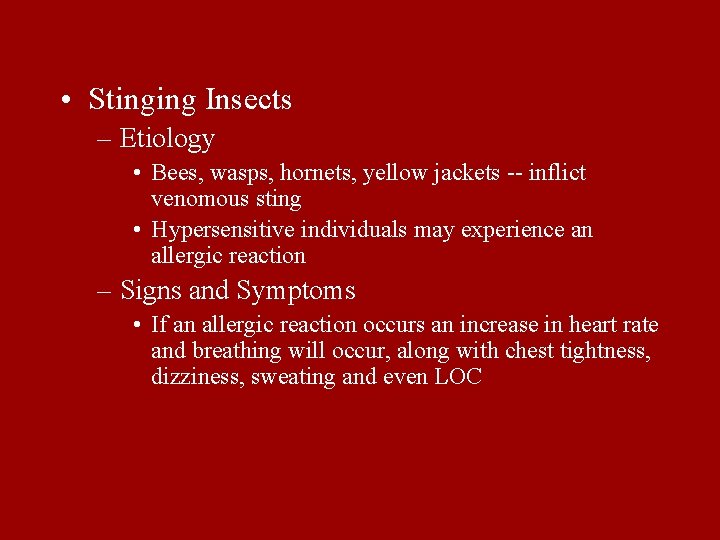 • Stinging Insects
– Etiology
• Bees, wasps, hornets, yellow jackets -- inflict venomous sting
• Hypersensitive individuals may experience an allergic reaction
– Signs and Symptoms
• If an allergic reaction occurs an increase in heart rate and breathing will occur, along with chest tightness, dizziness, sweating and even LOC